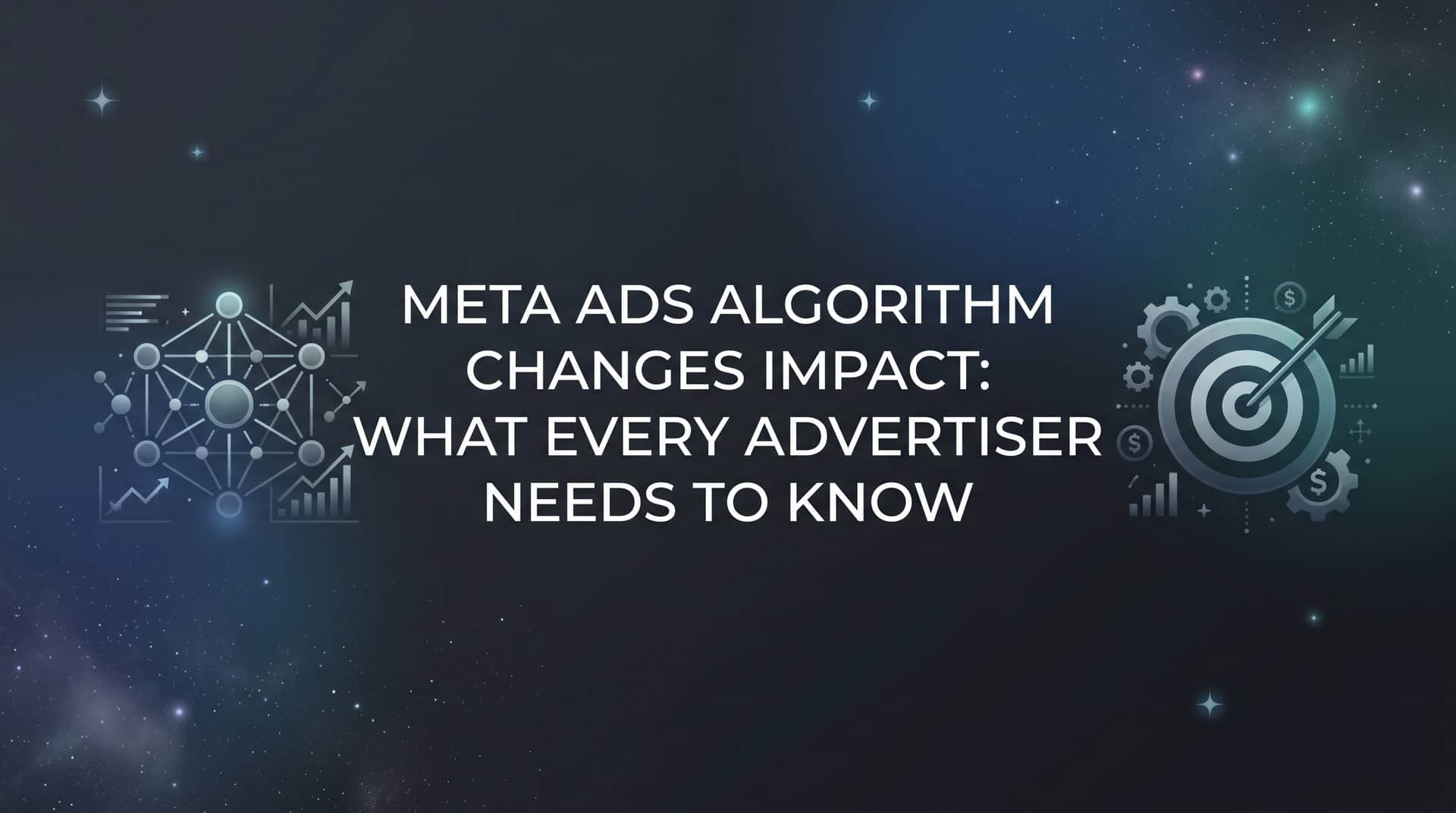 META ADS ALGORITHM CHANGES IMPACT: WHAT EVERY ADVERTISER NEEDS TO KNOW

$

$

$